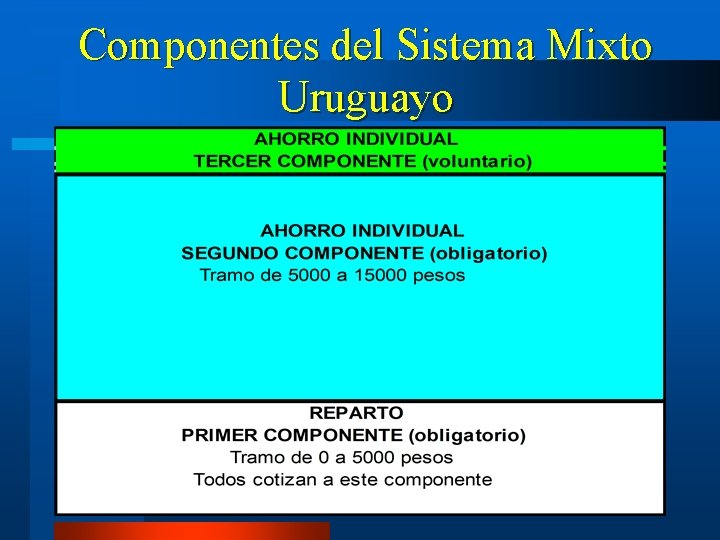 Componentes del Sistema Mixto Uruguayo

AHORRO INDIVIDUAL
TERCER COMPONENTE (voluntario)

AHORRO INDIVIDUAL
SEGUNDO COMPONENTE (obligatorio)
Tramo de 5000 a 15000 pesos

REPARTO
PRIMER COMPONENTE (obligatorio)
Tramo de 0 a 5000 pesos
Todos cotizan a este componente